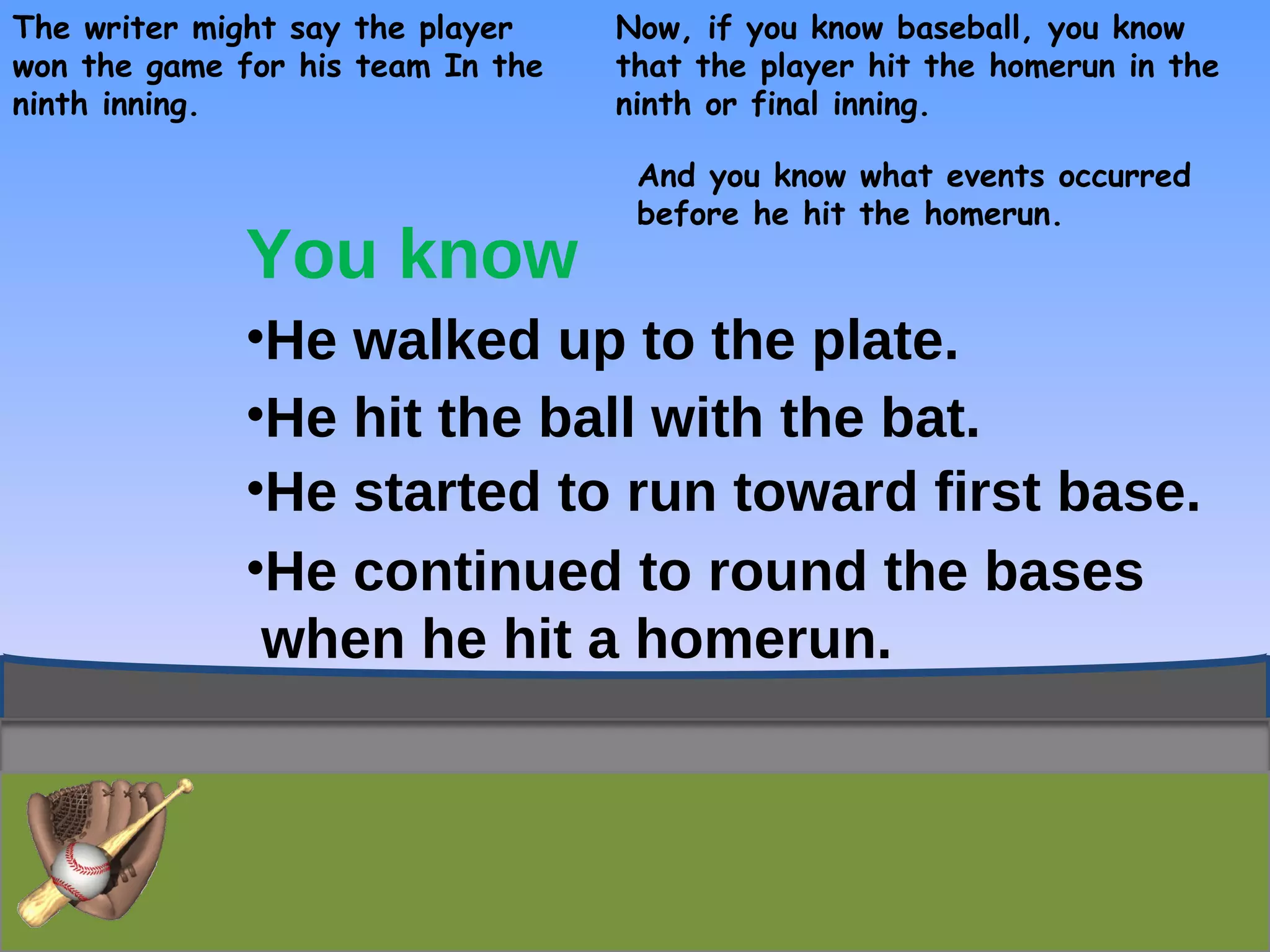 The writer might say the player won the game for his team In the ninth inning.

Now, if you know baseball, you know that the player hit the homerun in the ninth or final inning.

And you know what events occurred before he hit the homerun.

You know

•He walked up to the plate.

•He hit the ball with the bat.

•He started to run toward first base.

•He continued to round the bases when he hit a homerun.